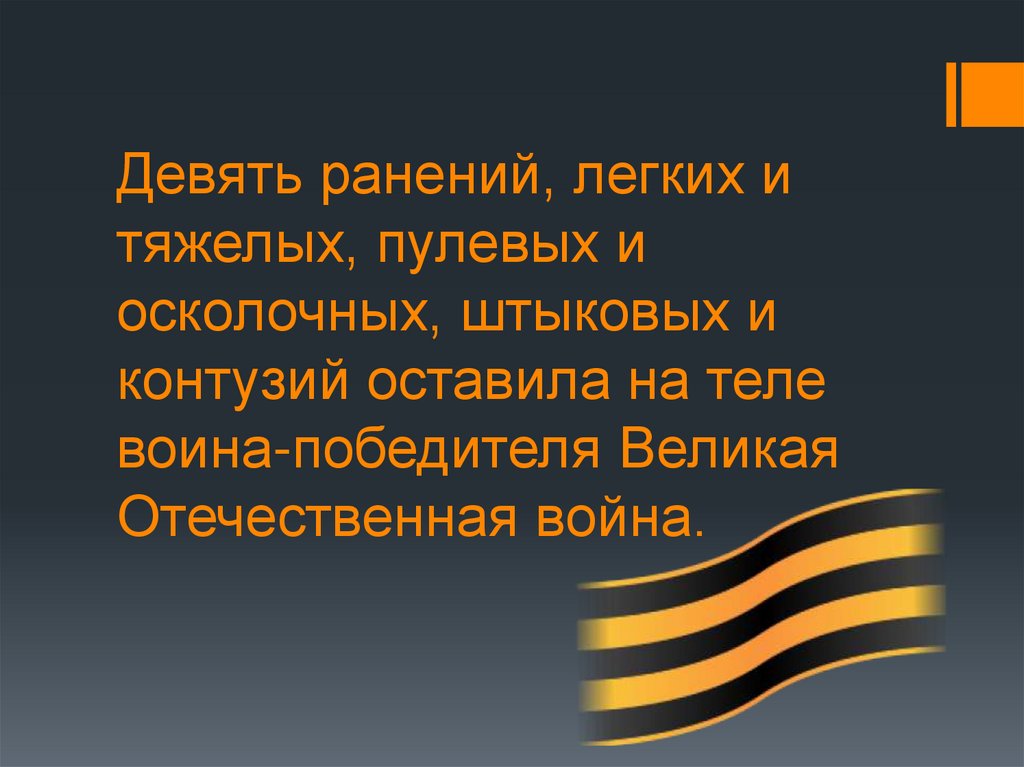 Девять ранений, легких и тяжелых, пулевых и осколочных, штыковых и контузий оставила на теле воина-победителя Великая Отечественная война.